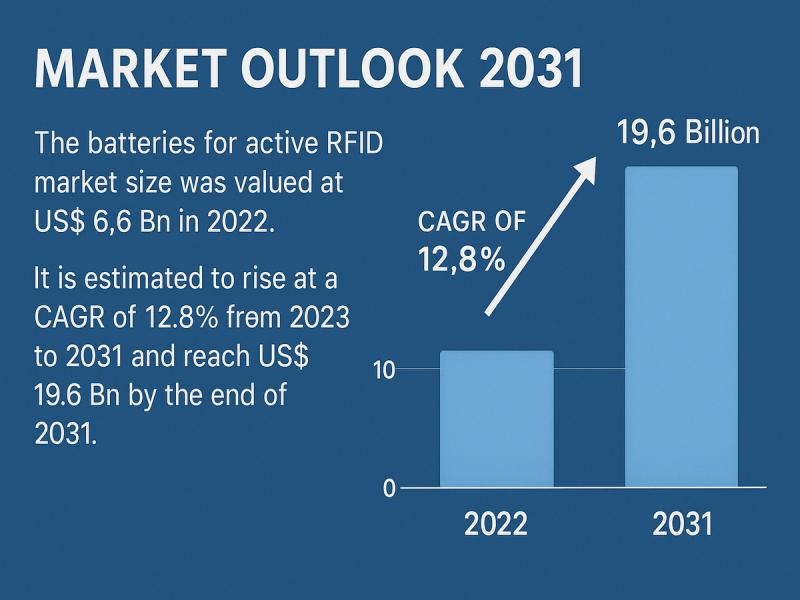 MARKET OUTLOOK 2031

The batteries for active RFID market size was valued at US$ 6,6 Bn in 2022.

It is estimated to rise at a CAGR of 12.8% frem 2023 to 2031 and reach US$ 19.6 Bn by the end of 2031.

19,6 Billion

CAGR OF 12,8%

10

0

2022

2031